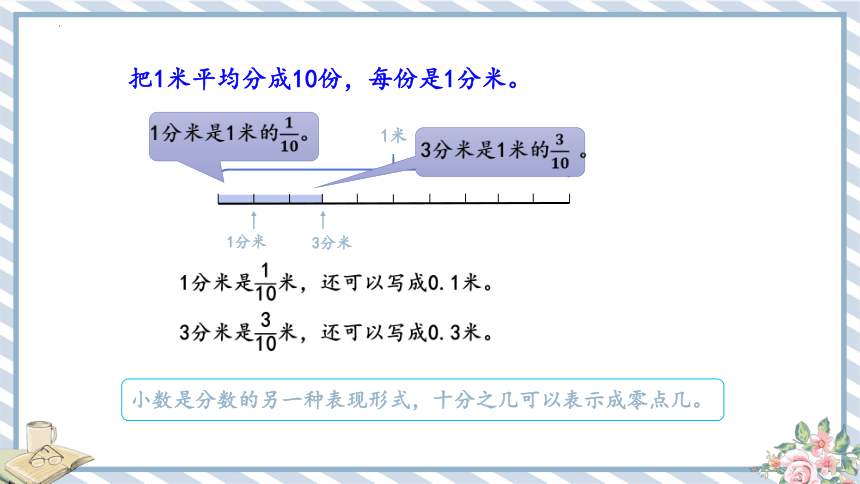 把1米平均分成10份，每份是1分米。

1分米是1米的$\frac{1}{10}$。

1米

3分米是1米的$\frac{3}{10}$。

1分米

3分米

1分米是$\frac{1}{10}$米，还可以写成0.1米。

3分米是$\frac{3}{10}$米，还可以写成0.3米。

小数是分数的另一种表现形式，十分之几可以表示成零点几。